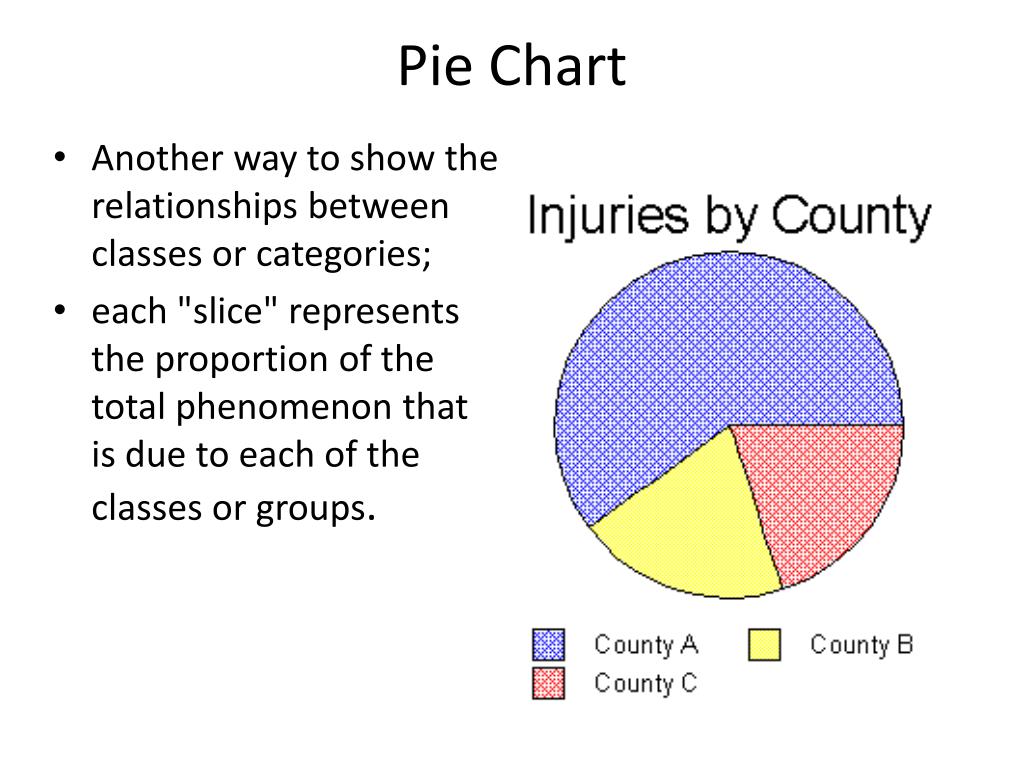 Pie Chart

• Another way to show the relationships between classes or categories;
• each "slice" represents the proportion of the total phenomenon that is due to each of the classes or groups.

Injuries by County

County A
County B
County C